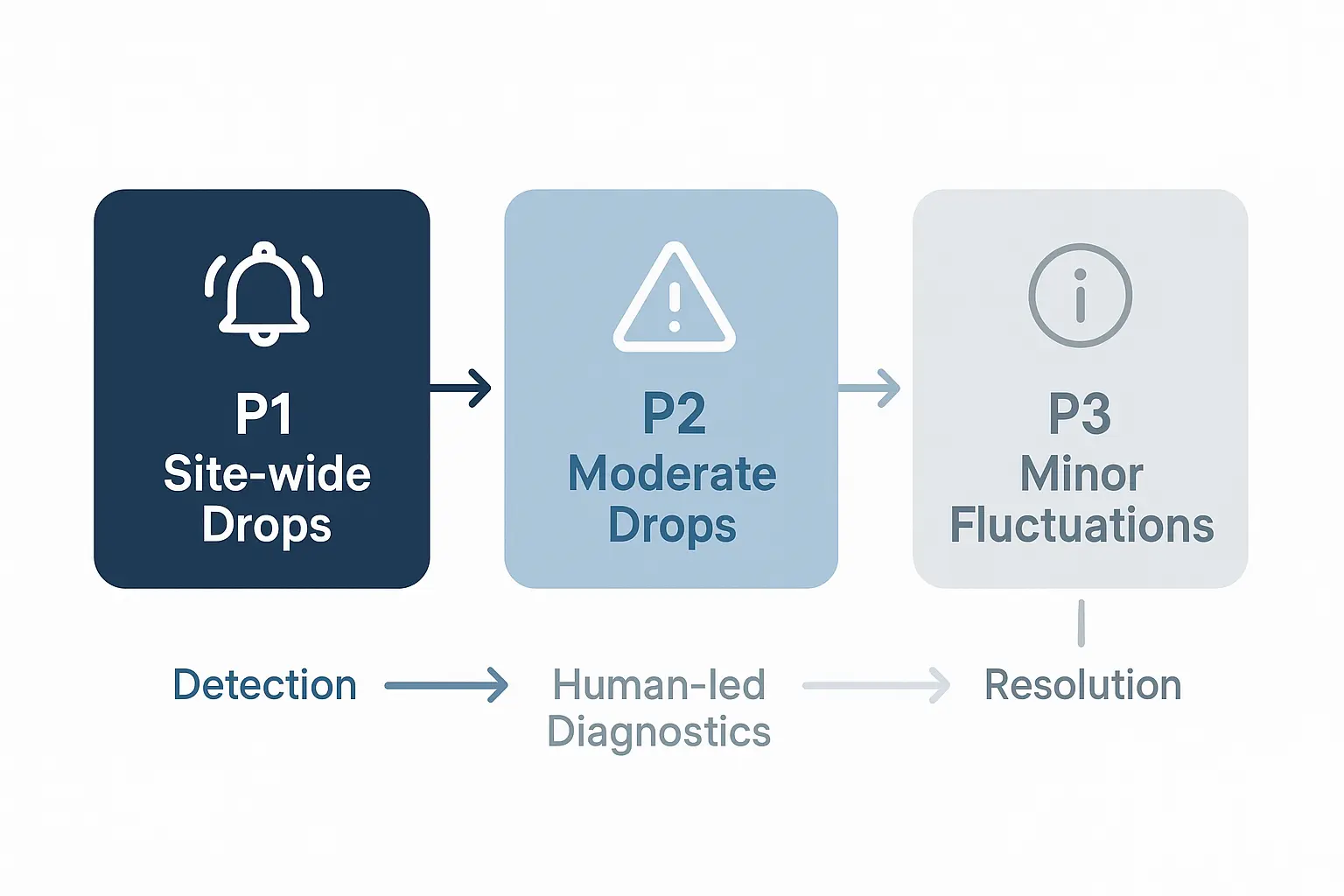 P1
Site-wide Drops

P2
Moderate Drops

P3
Minor Fluctuations

Detection

Human-led Diagnostics

Resolution